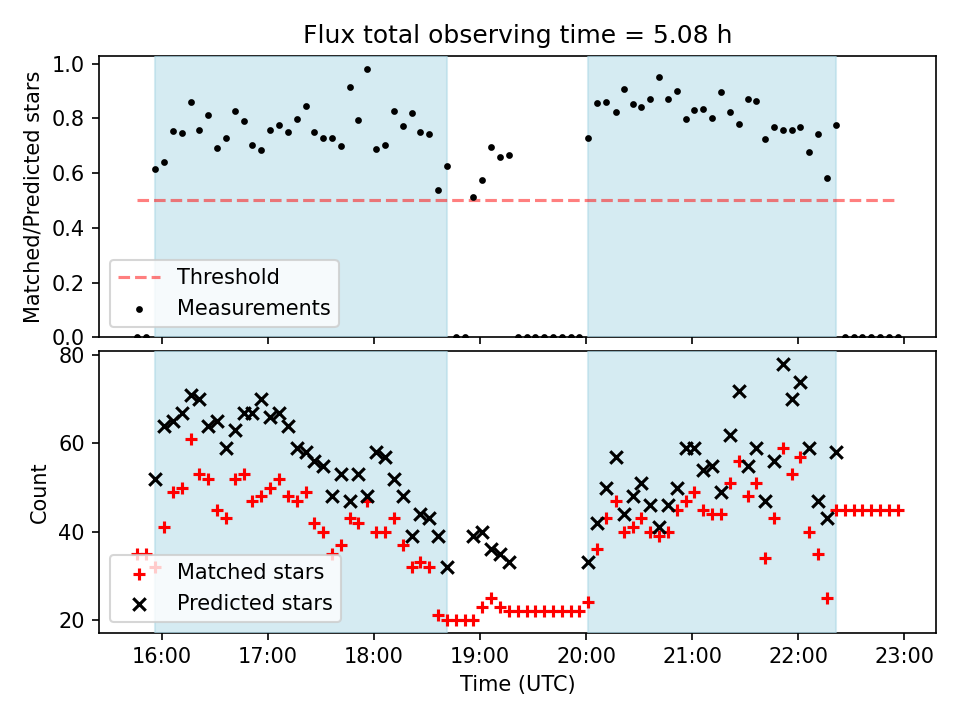 Flux total observing time = 5.08 h

Matched/Predicted stars

1.0
0.8
0.6
0.4
0.2
0.0

Threshold
Measurements

Count

80
60
40
20

Matched stars
Predicted stars

16:00
17:00
18:00
19:00
20:00
21:00
22:00
23:00

Time (UTC)